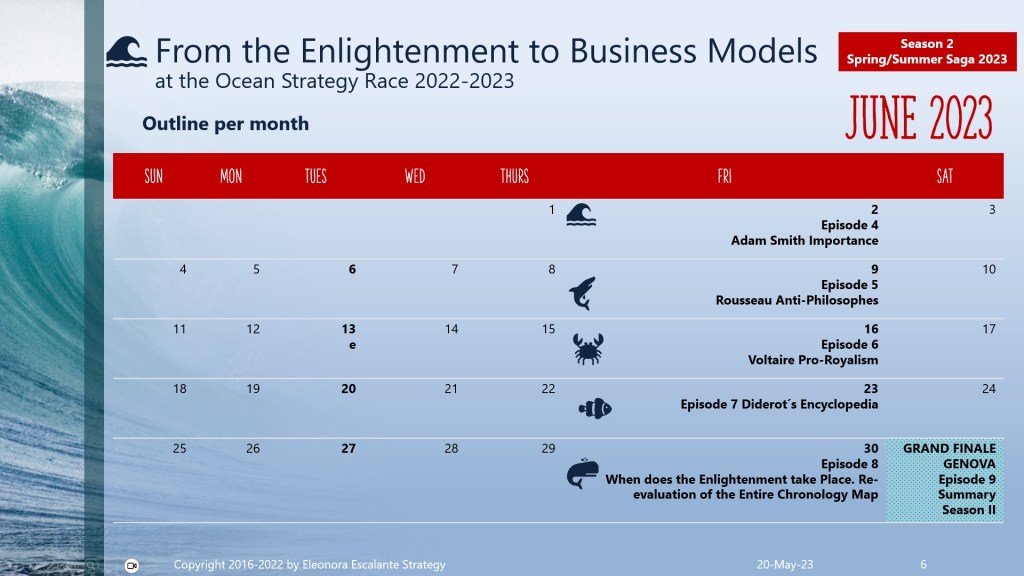 From the Enlightenment to Business Models
at the Ocean Strategy Race 2022-2023

Season 2
Spring/Summer Saga 2023

Outline per month

JUNE 2023

| SUN | MON | TUES | WED | THURS | FRI | SAT |
|---|---|---|---|---|---|---|
| | | | | 1 | 2 Episode 4 Adam Smith Importance | 3 |
| 4 | 5 | 6 | 7 | 8 | 9 Episode 5 Rousseau Anti-Philosophes | 10 |
| 11 | 12 | 13 e | 14 | 15 | 16 Episode 6 Voltaire Pro-Royalism | 17 |
| 18 | 19 | 20 | 21 | 22 | 23 Episode 7 Diderot´s Encyclopedia | 24 |
| 25 | 26 | 27 | 28 | 29 | 30 Episode 8 When does the Enlightenment take Place. Re-evaluation of the Entire Chronology Map | GRAND FINALE GENOVA Episode 9 Summary Season II |

Copyright 2016-2022 by Eleonora Escalante Strategy
20-May-23
6